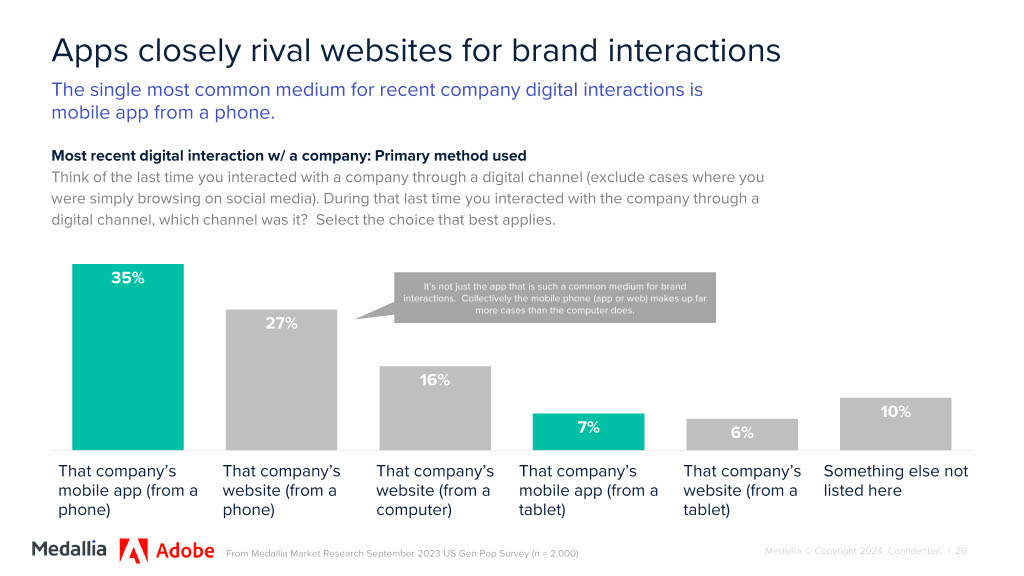 Apps closely rival websites for brand interactions

The single most common medium for recent company digital interactions is mobile app from a phone.

Most recent digital interaction w/ a company: Primary method used

Think of the last time you interacted with a company through a digital channel (exclude cases where you were simply browsing on social media). During that last time you interacted with the company through a digital channel, which channel was it? Select the choice that best applies.

It's not just the app that is such a common medium for brand interactions. Collectively the mobile phone (app or web) makes up far more cases than the computer does.

35%

27%

16%

7%

6%

10%

That company's mobile app (from a phone)

That company's website (from a phone)

That company's website (from a computer)

That company's mobile app (from a tablet)

That company's website (from a tablet)

Something else not listed here

Medallia Adobe From Medallia Market Research September 2023 US Gen Pop Survey (n = 2,000)

Medallia © Copyright 2024. Confidential. | 26